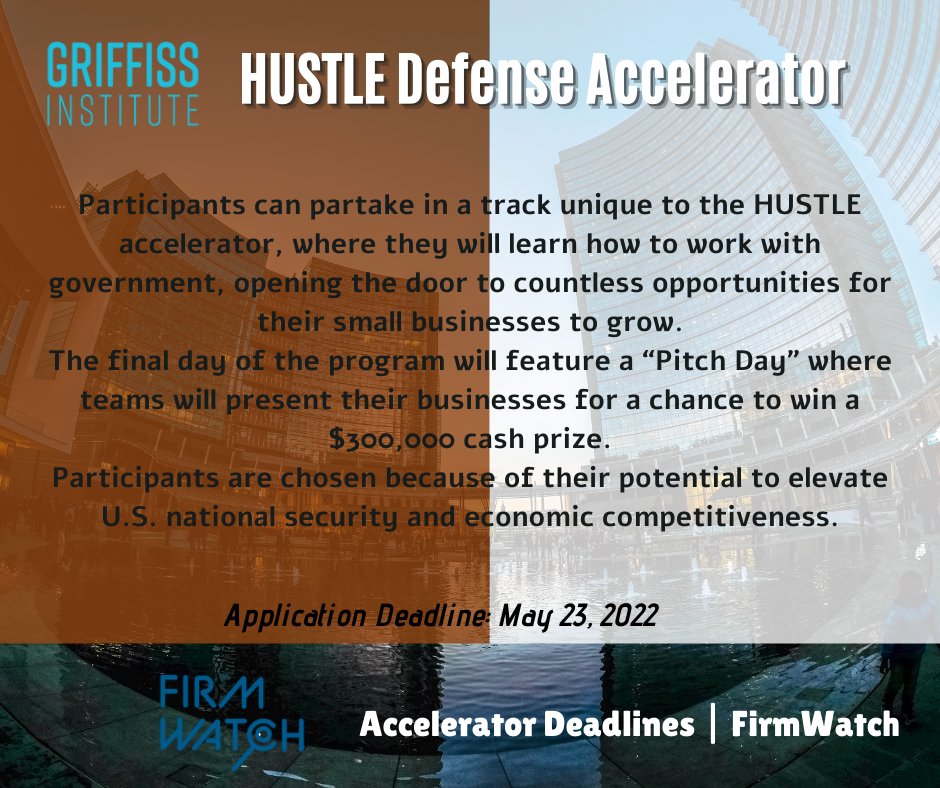 GRIFFISS INSTITUTE

HUSTLE Defense Accelerator

Participants can partake in a track unique to the HUSTLE accelerator, where they will learn how to work with government, opening the door to countless opportunities for their small businesses to grow.
The final day of the program will feature a “Pitch Day” where teams will present their businesses for a chance to win a $300,000 cash prize.
Participants are chosen because of their potential to elevate U.S. national security and economic competitiveness.

Application Deadline: May 23, 2022

FIRM WATCH

Accelerator Deadlines | FirmWatch